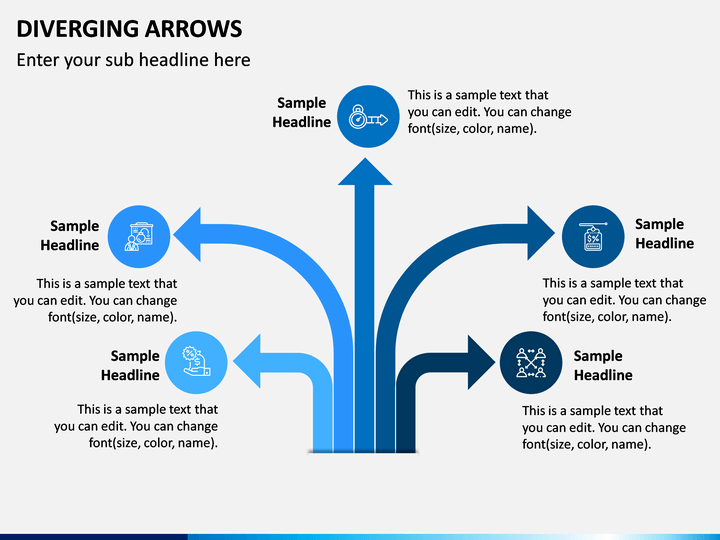 DIVERGING ARROWS

Enter your sub headline here

Sample Headline

This is a sample text that you can edit. You can change font(size, color, name).

Sample Headline

This is a sample text that you can edit. You can change font(size, color, name).

Sample Headline

This is a sample text that you can edit. You can change font(size, color, name).

Sample Headline

This is a sample text that you can edit. You can change font(size, color, name).

Sample Headline

This is a sample text that you can edit. You can change font(size, color, name).